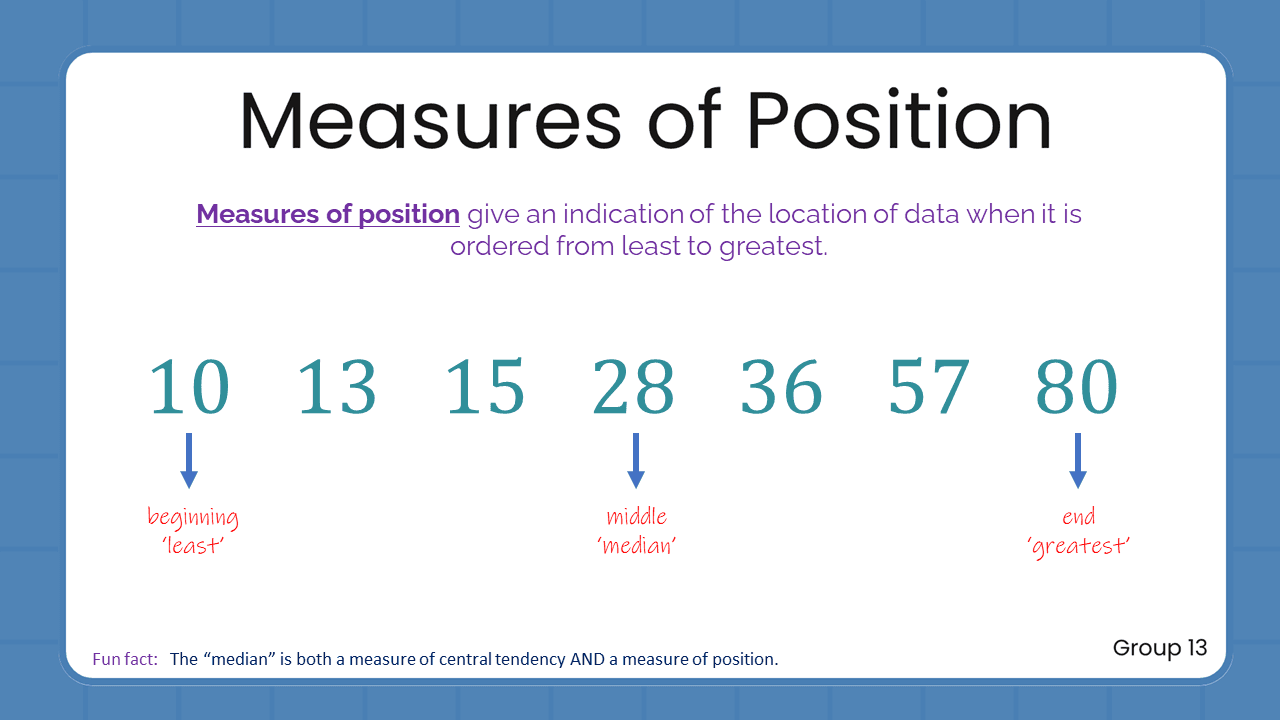 Measures of Position

Measures of position give an indication of the location of data when it is ordered from least to greatest.

10 13 15 28 36 57 80

beginning
'least'

middle
'median'

end
'greatest'

Fun fact: The "median" is both a measure of central tendency AND a measure of position.

Group 13